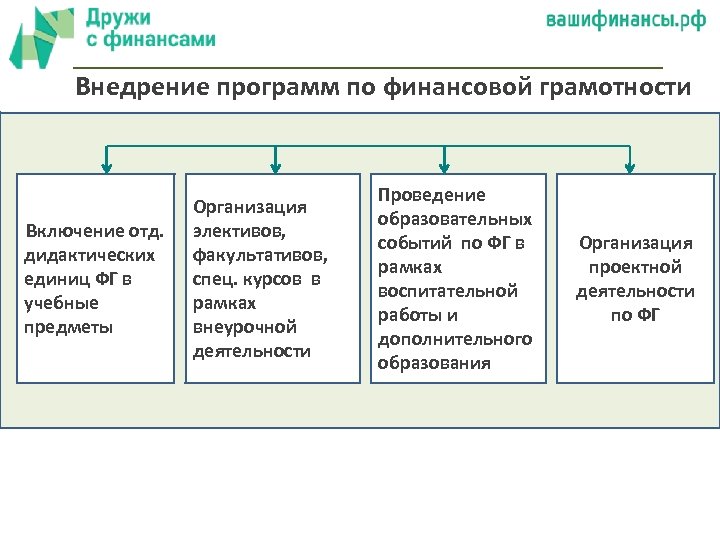 Дружи с финансами

вашифинансы.рф

Внедрение программ по финансовой грамотности

Включение отд. дидактических единиц ФГ в учебные предметы

Организация элективов, факультативов, спец. курсов в рамках внеурочной деятельности

Проведение образовательных событий по ФГ в рамках воспитательной работы и дополнительного образования

Организация проектной деятельности по ФГ